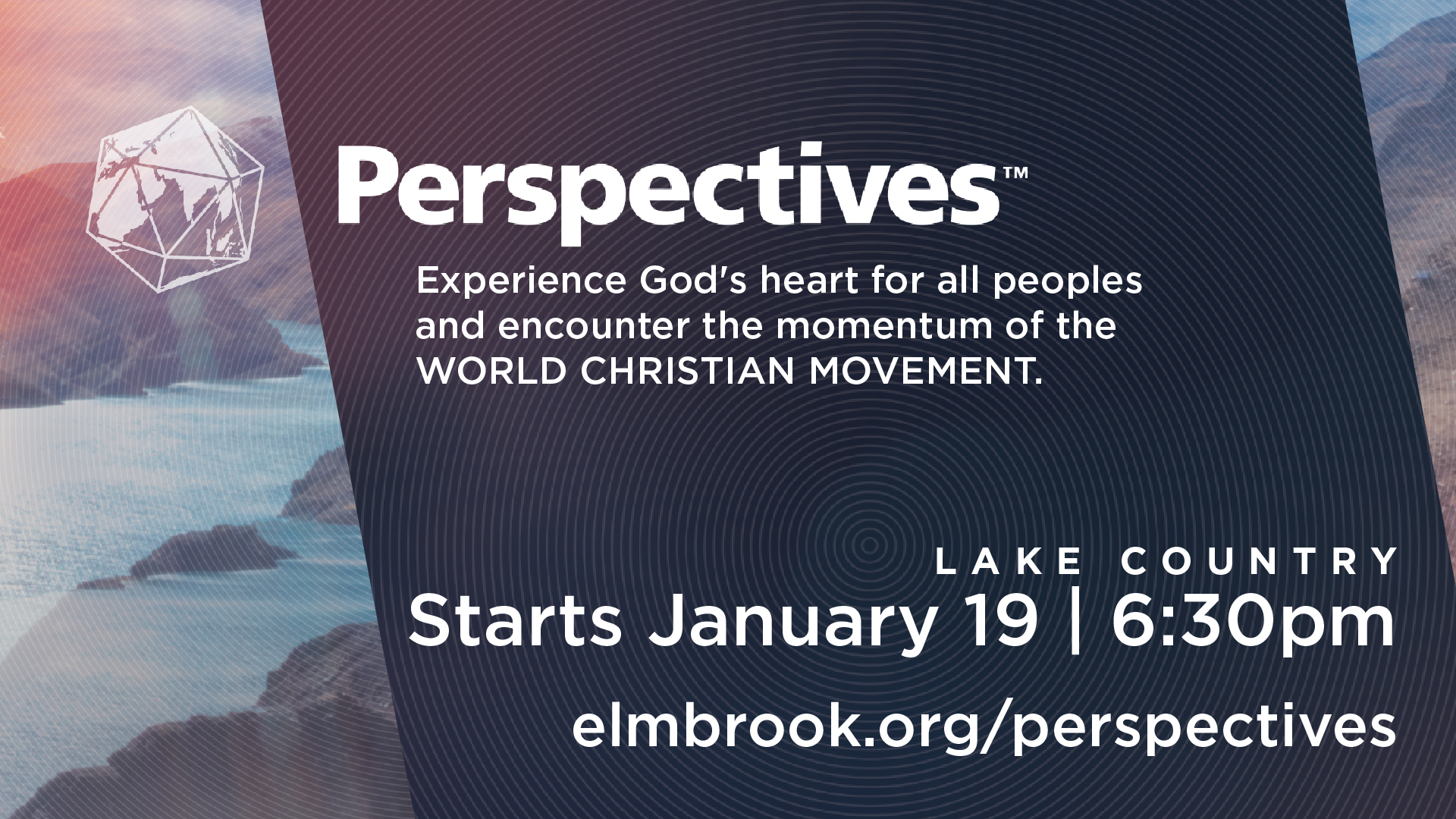 Perspectives™

Experience God's heart for all peoples and encounter the momentum of the WORLD CHRISTIAN MOVEMENT.

LAKE COUNTRY

Starts January 19 | 6:30pm

elmbrook.org/perspectives